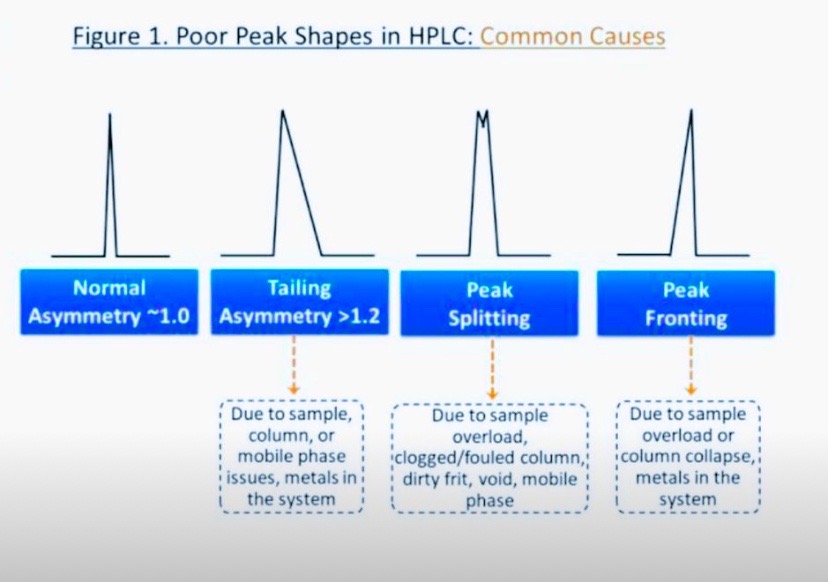 Figure 1. Poor Peak Shapes in HPLC: Common Causes

Normal Asymmetry ~1.0

Tailing Asymmetry >1.2

Peak Splitting

Peak Fronting

Due to sample, column, or mobile phase issues, metals in the system

Due to sample overload, clogged/fouled column, dirty frit, void, mobile phase

Due to sample overload or column collapse, metals in the system